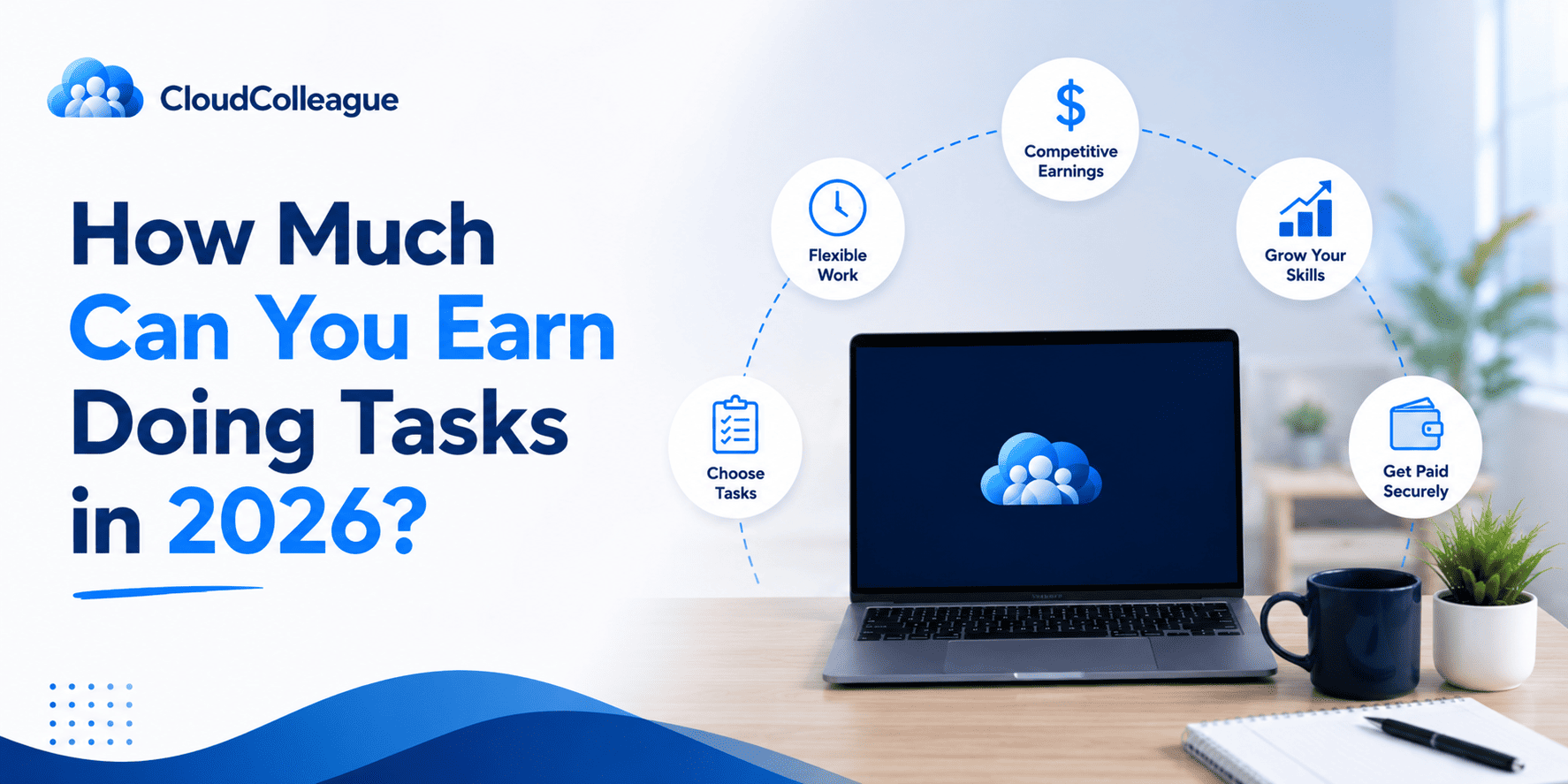 CloudColleague

How Much Can You Earn Doing Tasks in 2026?

Choose Tasks

Flexible Work

$

Competitive Earnings

Grow Your Skills

Get Paid Securely